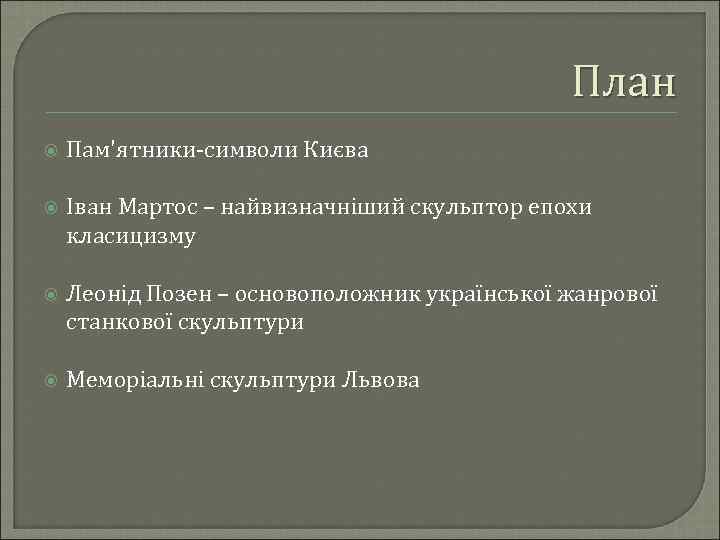 План

Пам'ятники-символи Києва

Іван Мартос – найвизначніший скульптор епохи класицизму

Леонід Позен – основоположник української жанрової станкової скульптури

Меморіальні скульптури Львова